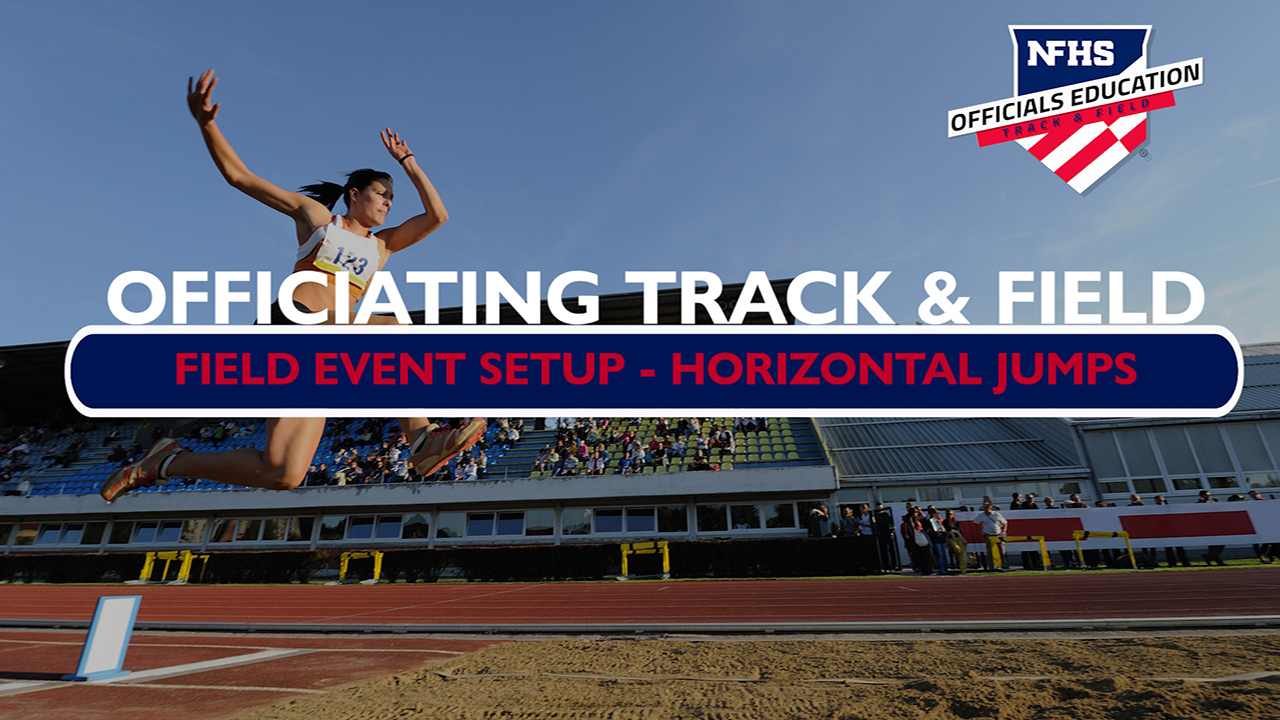 NFHS
OFFICIALS EDUCATION
TRACK & FIELD

123

OFFICIATING TRACK & FIELD
FIELD EVENT SETUP - HORIZONTAL JUMPS